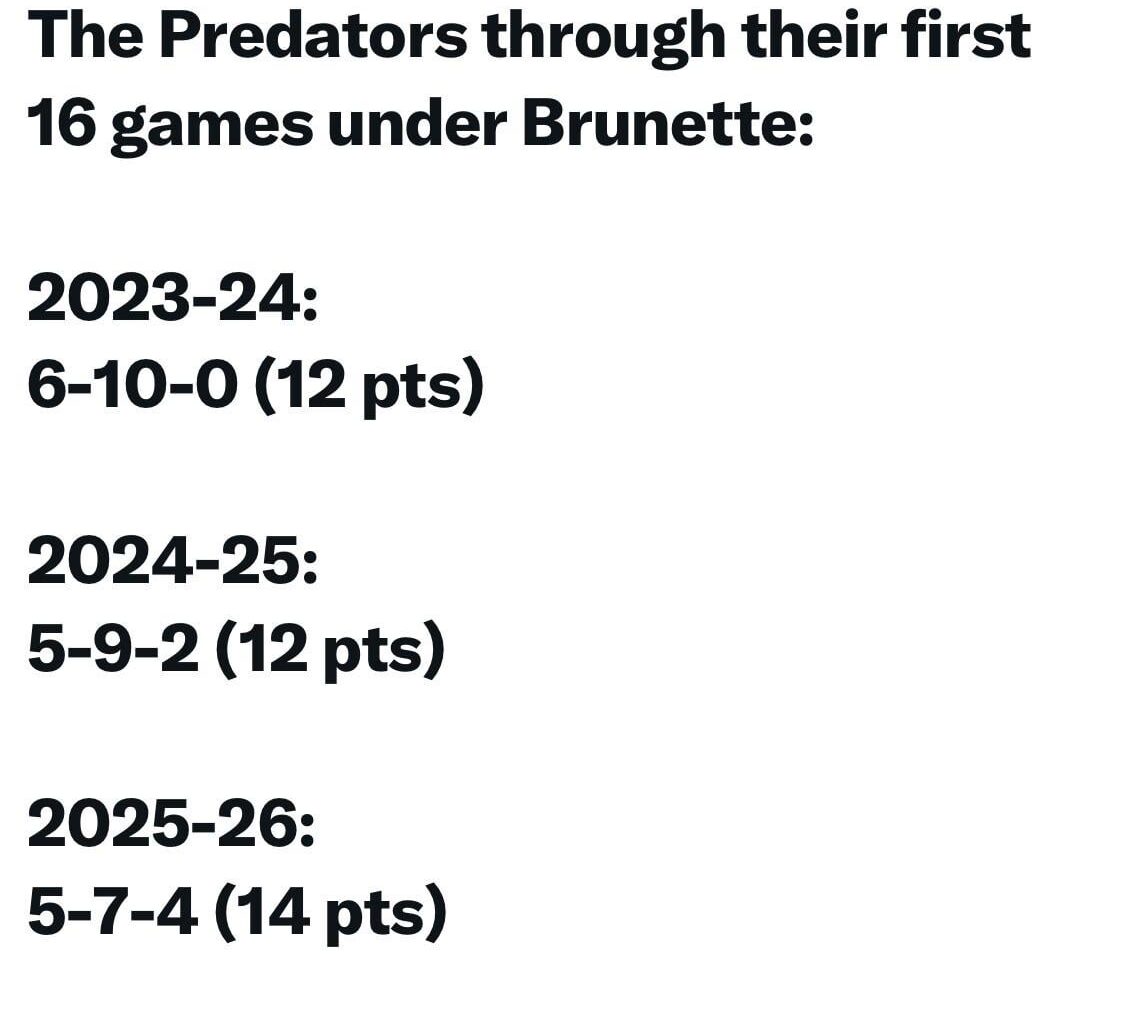 The Predators through their first 16 games under Brunette:

2023-24:
6-10-0 (12 pts)

2024-25:
5-9-2 (12 pts)

2025-26:
5-7-4 (14 pts)